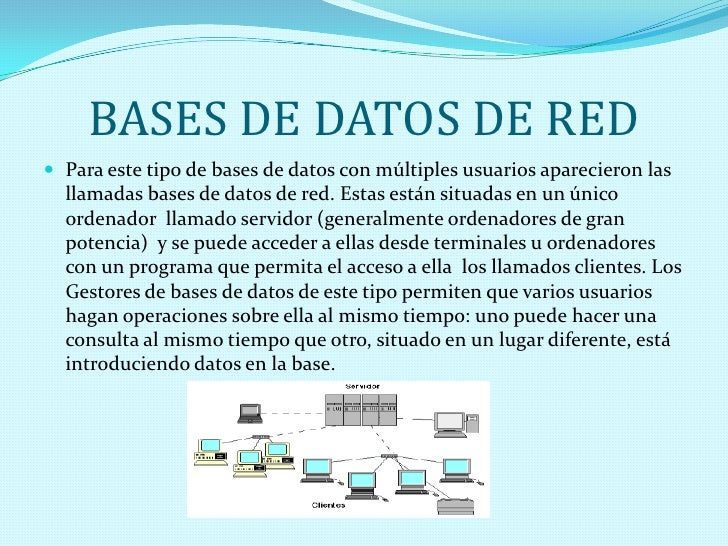 BASES DE DATOS DE RED

Para este tipo de bases de datos con múltiples usuarios aparecieron las llamadas bases de datos de red. Estas están situadas en un único ordenador llamado servidor (generalmente ordenadores de gran potencia) y se puede acceder a ellas desde terminales u ordenadores con un programa que permita el acceso a ella los llamados clientes. Los Gestores de bases de datos de este tipo permiten que varios usuarios hagan operaciones sobre ella al mismo tiempo: uno puede hacer una consulta al mismo tiempo que otro, situado en un lugar diferente, está introduciendo datos en la base.

Servidor

Clientes